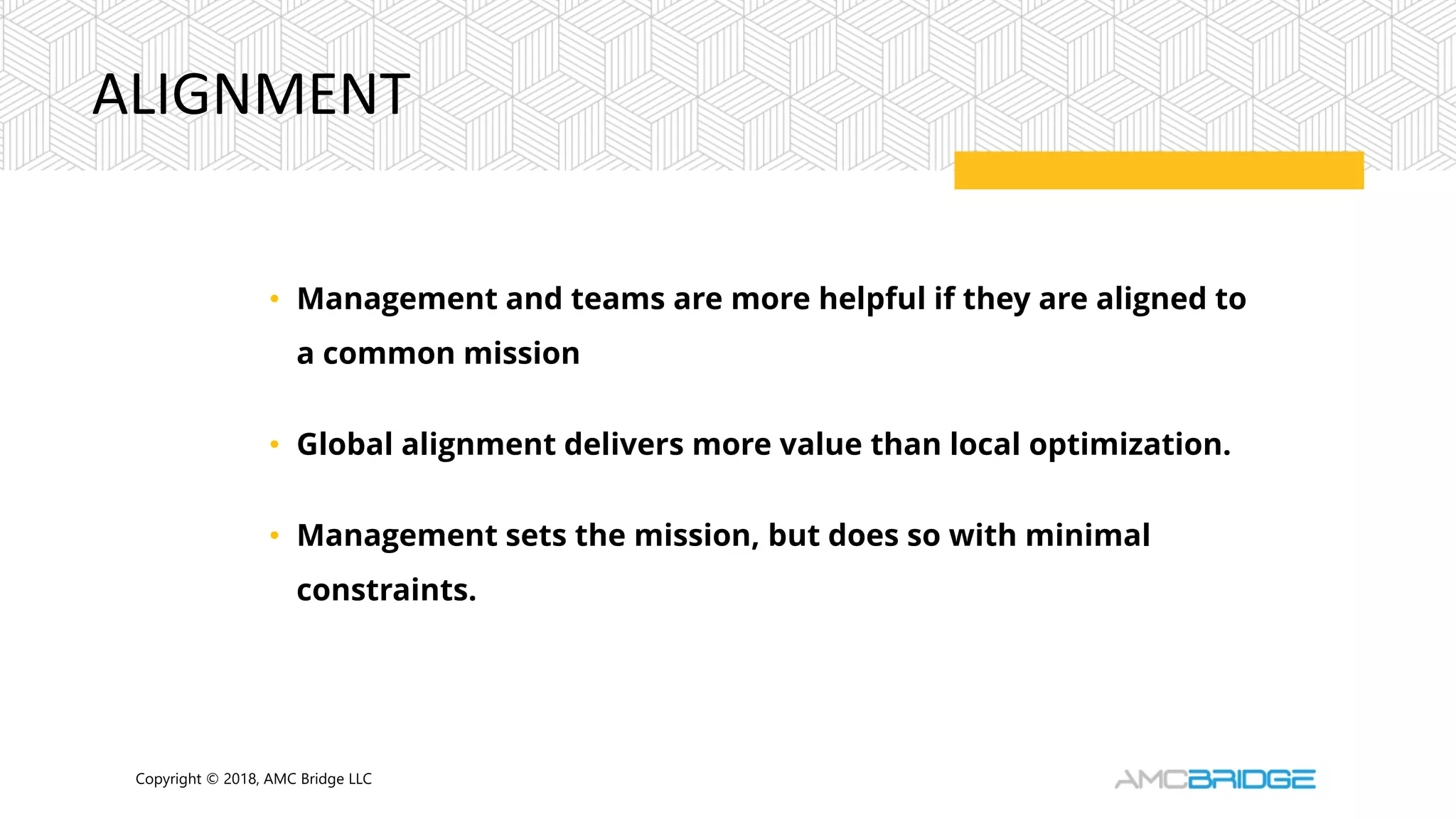 ALIGNMENT

• Management and teams are more helpful if they are aligned to a common mission

• Global alignment delivers more value than local optimization.

• Management sets the mission, but does so with minimal constraints.

Copyright © 2018, AMC Bridge LLC

AMCBRIDGE